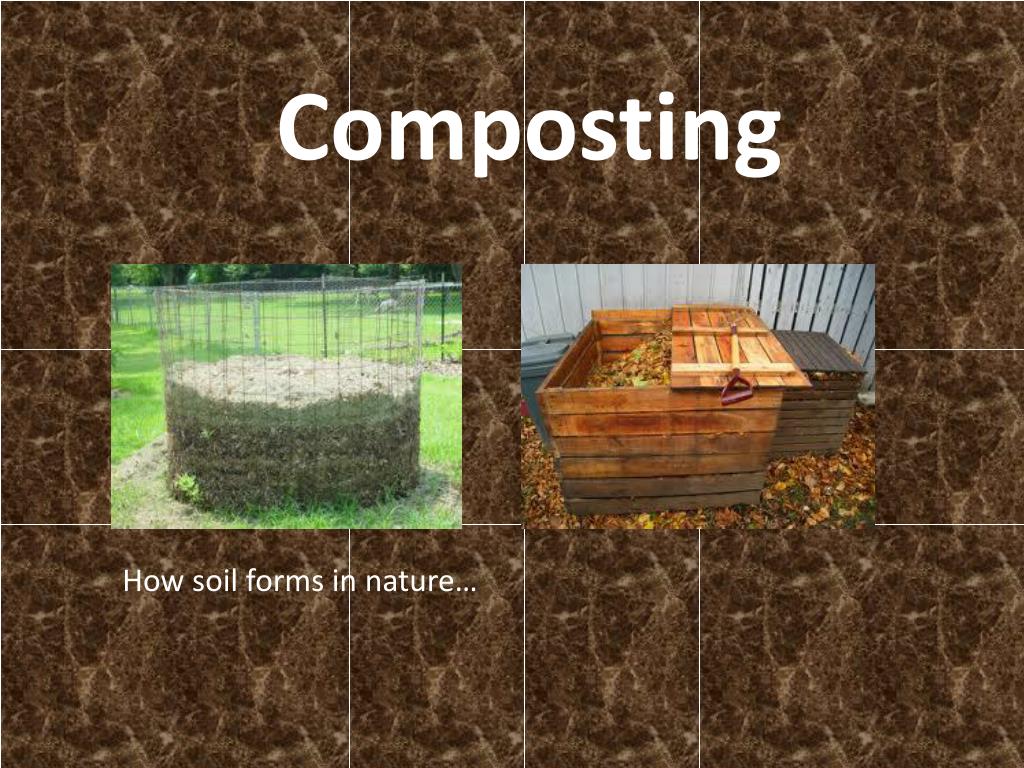 Composting

How soil forms in nature…